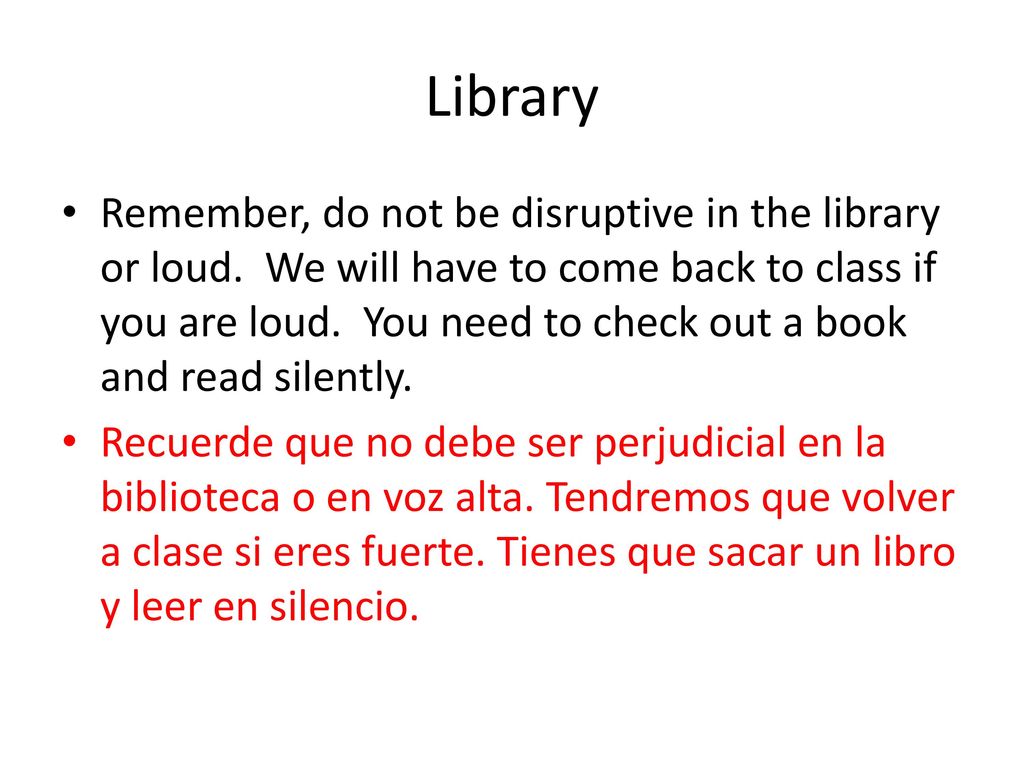 Library

• Remember, do not be disruptive in the library or loud.  We will have to come back to class if you are loud.  You need to check out a book and read silently.

• Recuerde que no debe ser perjudicial en la biblioteca o en voz alta. Tendremos que volver a clase si eres fuerte. Tienes que sacar un libro y leer en silencio.